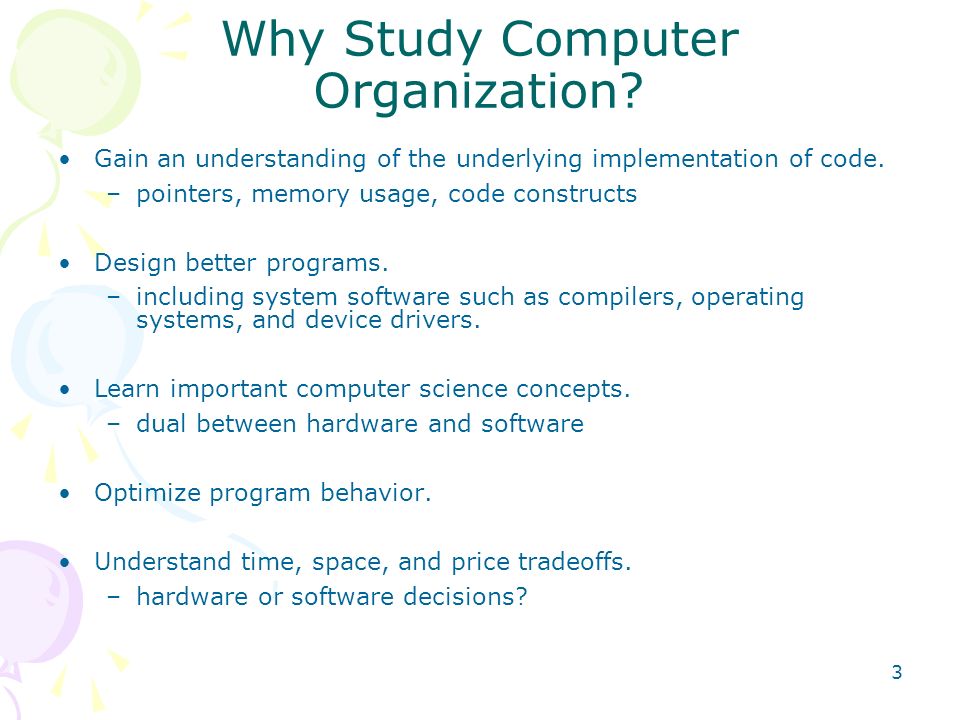 Why Study Computer Organization?

• Gain an understanding of the underlying implementation of code.
– pointers, memory usage, code constructs

• Design better programs.
– including system software such as compilers, operating systems, and device drivers.

• Learn important computer science concepts.
– dual between hardware and software

• Optimize program behavior.

• Understand time, space, and price tradeoffs.
– hardware or software decisions?

3